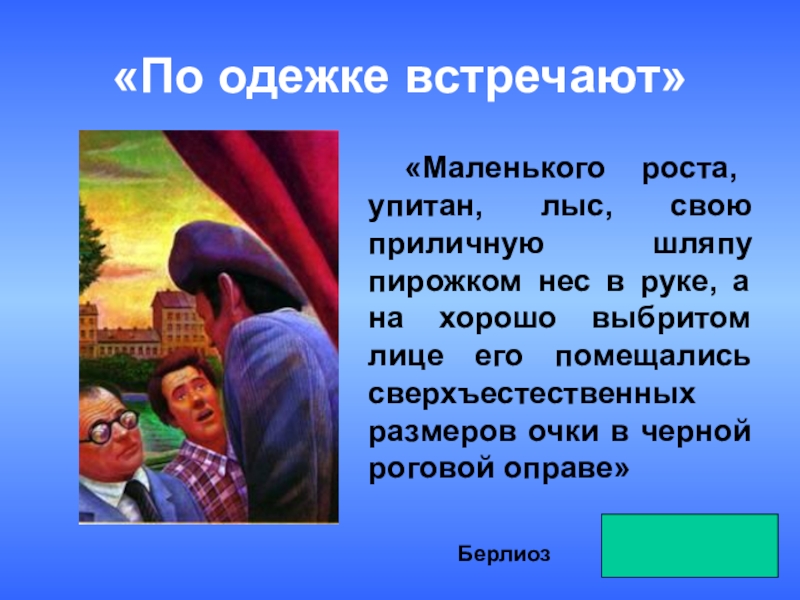 «По одежке встречают»

«Маленького роста, упитан, лыс, свою приличную шляпу пирожком нес в руке, а на хорошо выбритом лице его помещались сверхъестественных размеров очки в черной роговой оправе»

Берлиоз